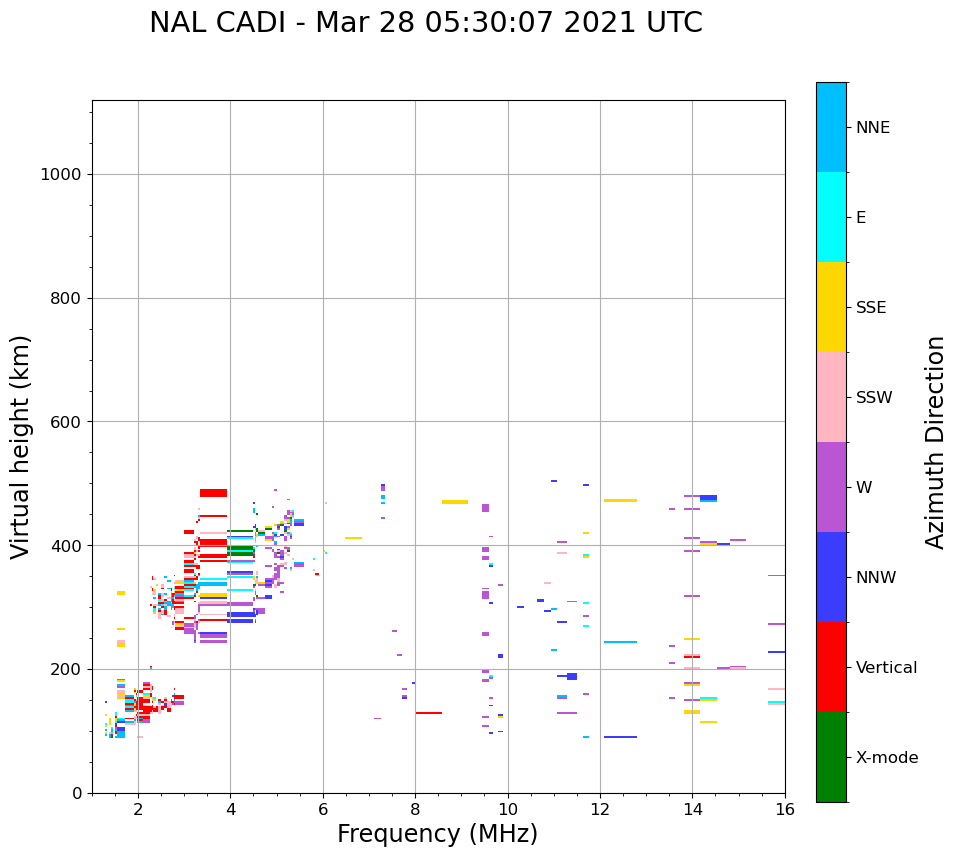 NAL CADI - Mar 28 05:30:07 2021 UTC

Virtual height (km)

1000
800
600
400
200
0

2
4
6
8
10
12
14
16

Frequency (MHz)

NNE
E
SSE
SSW
W
NNW
Vertical
X-mode

Azimuth Direction